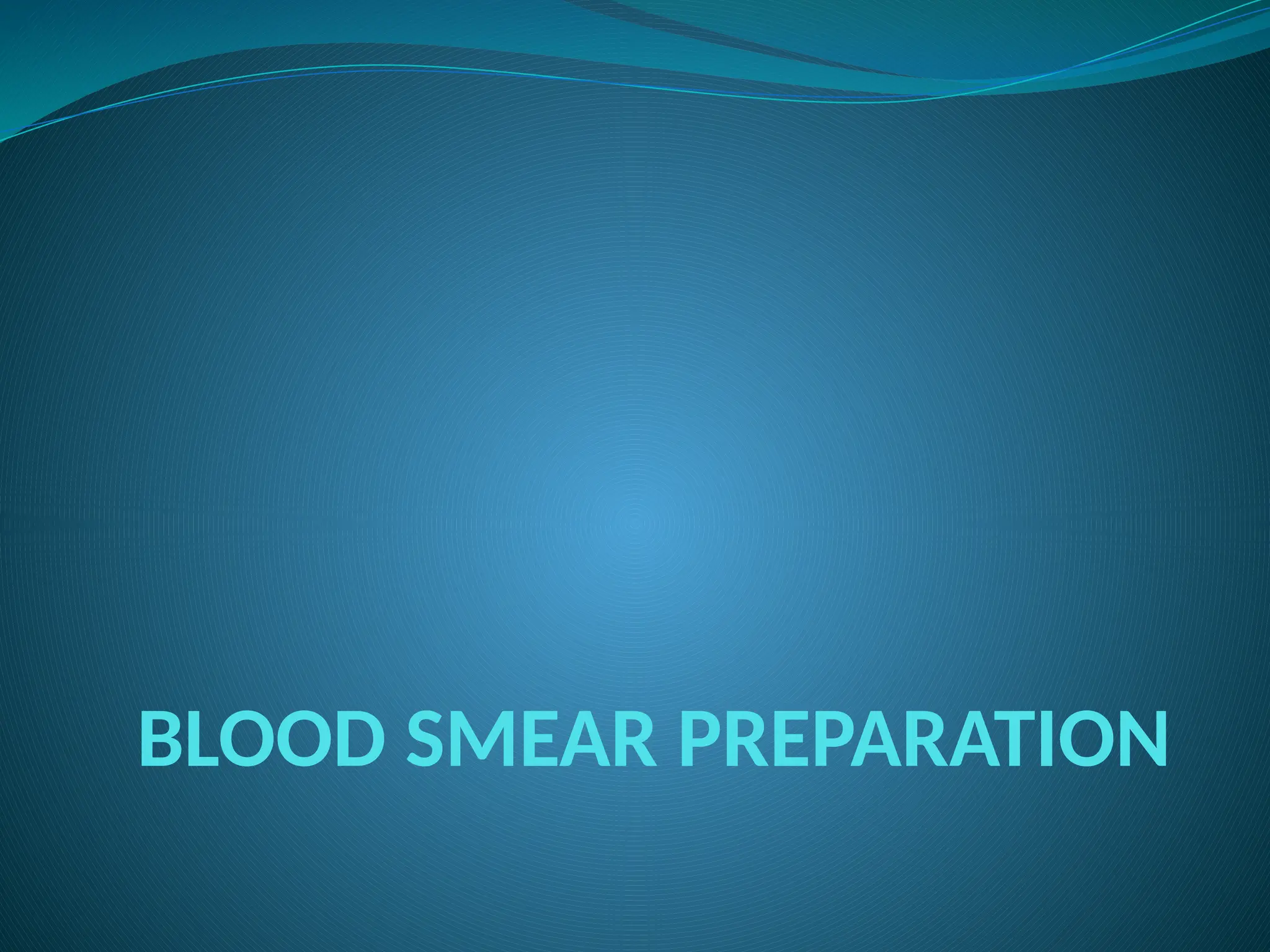 BLOOD SMEAR PREPARATION